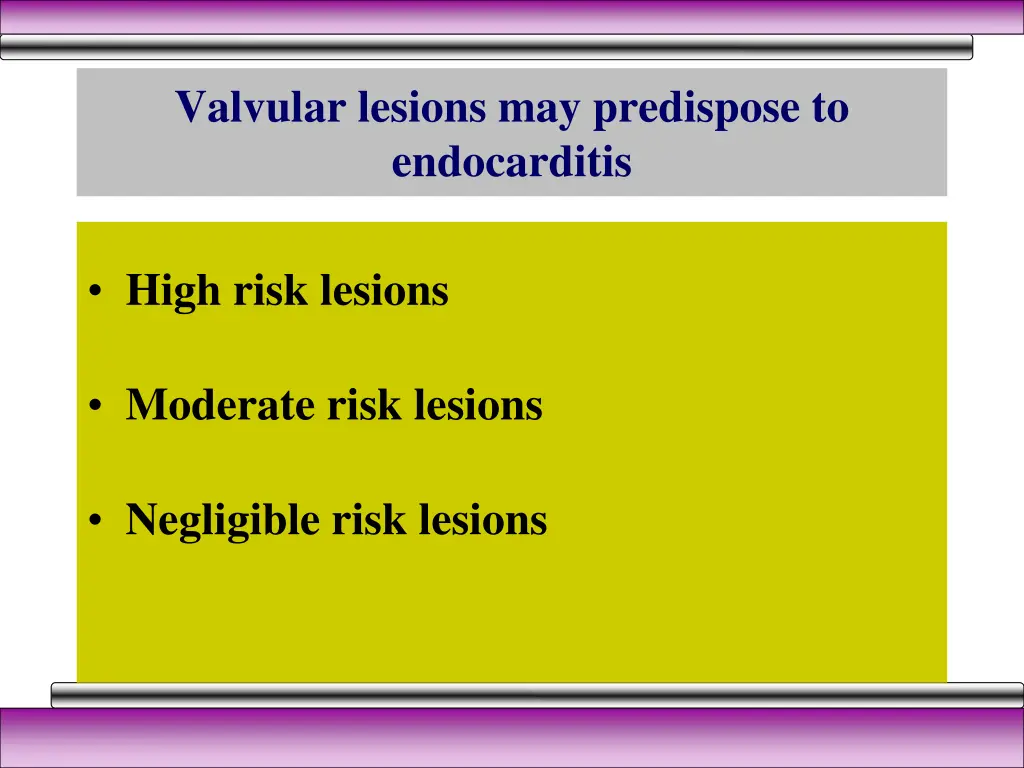 Valvular lesions may predispose to endocarditis

• High risk lesions

• Moderate risk lesions

• Negligible risk lesions